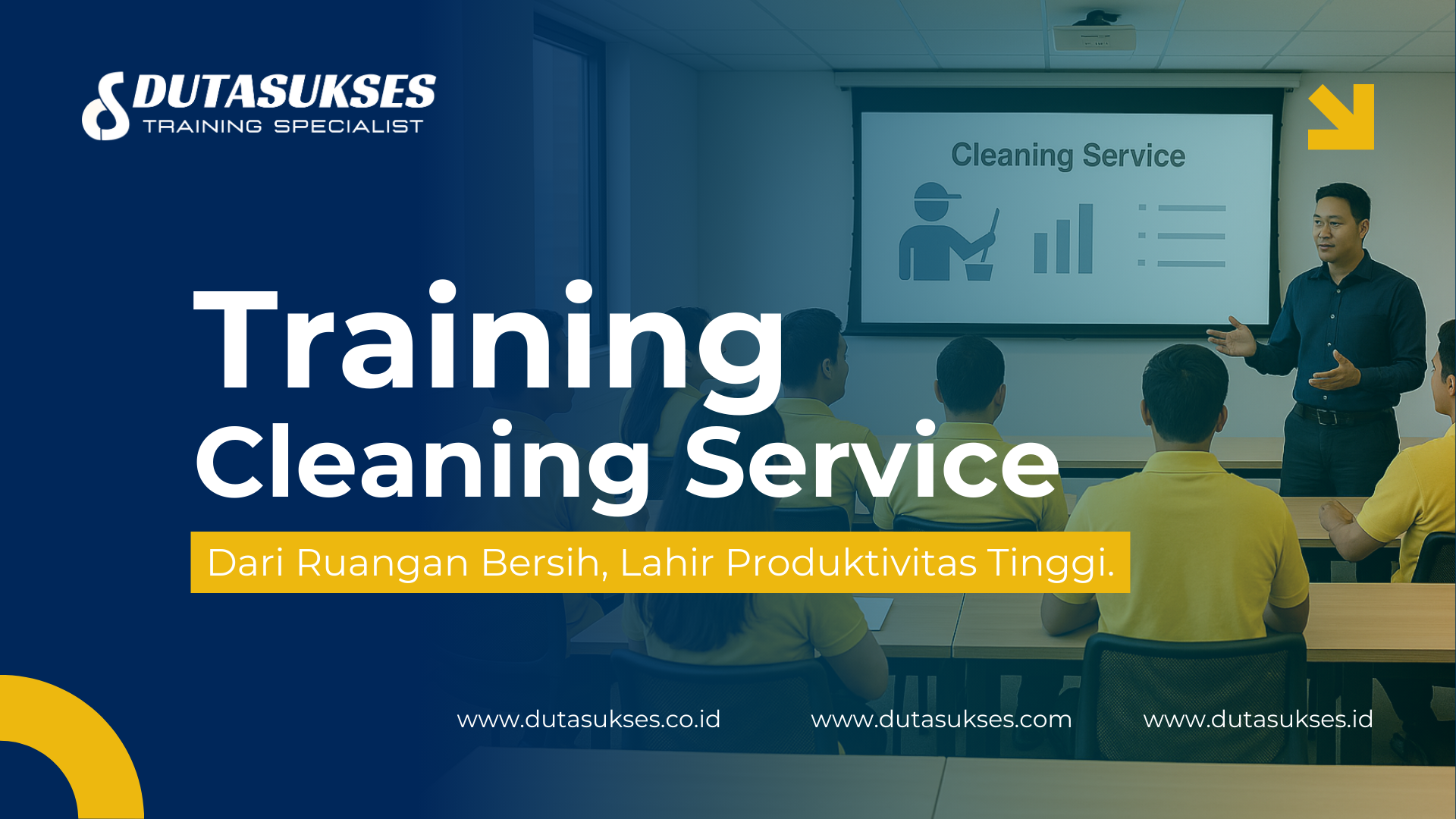 DUTASUKSES
TRAINING SPECIALIST

Cleaning Service

Training
Cleaning Service

Dari Ruangan Bersih, Lahir Produktivitas Tinggi.

www.dutasukses.co.id www.dutasukses.com www.dutasukses.id